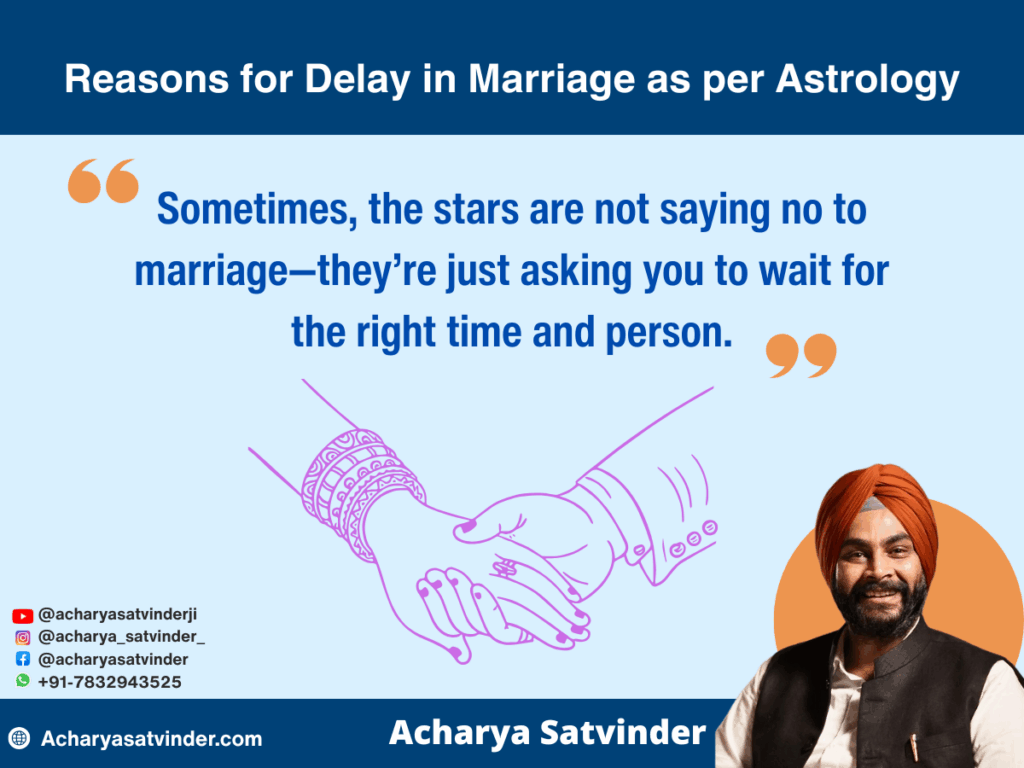 Reasons for Delay in Marriage as per Astrology

“Sometimes, the stars are not saying no to marriage—they’re just asking you to wait for the right time and person.”

@acharyasatvinderji
@acharya_satvinder_
@acharyasatvinder
+91-7832943525

Acharyasatvinder.com

Acharya Satvinder